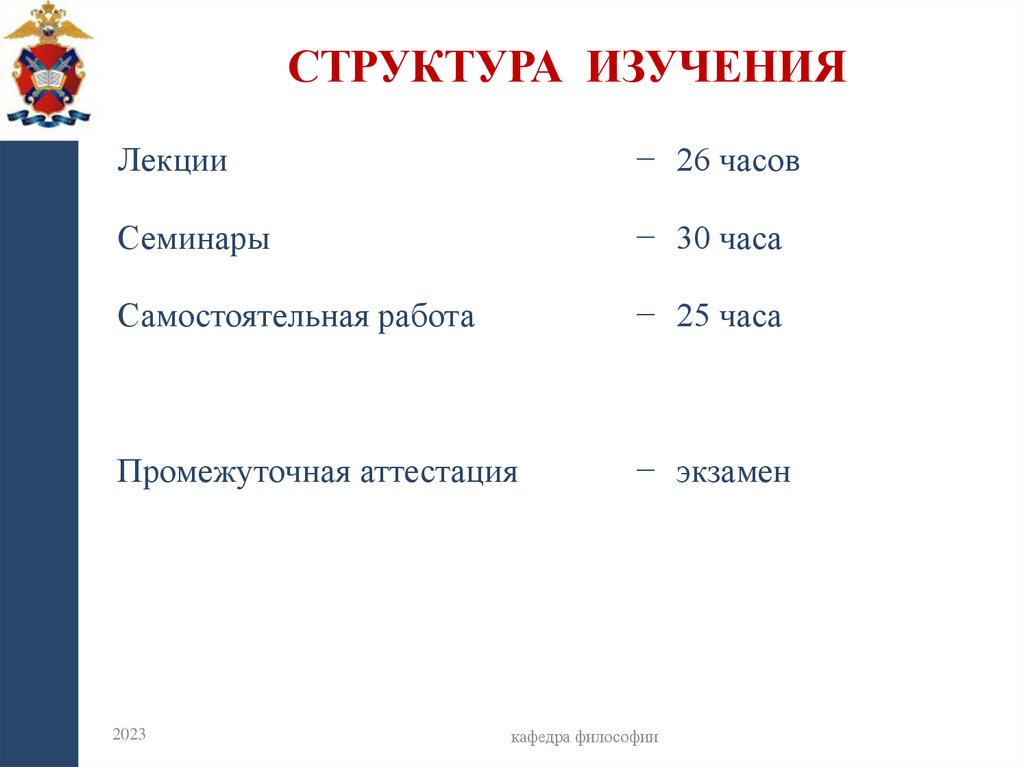 СТРУКТУРА ИЗУЧЕНИЯ

Лекции − 26 часов

Семинары − 30 часа

Самостоятельная работа − 25 часа

Промежуточная аттестация − экзамен

2023

кафедра философии